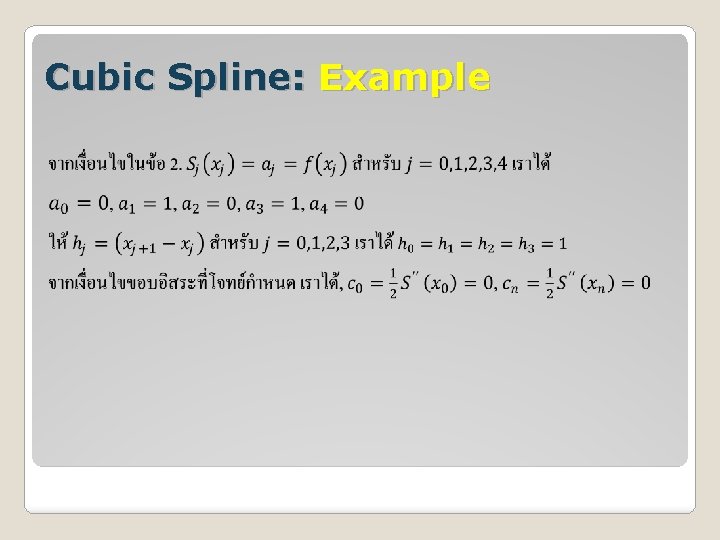 Cubic Spline: Example

จากเงื่อนไขในข้อ 2. $S_j(x_j) = a_j = f(x_j)$ สำหรับ $j = 0,1,2,3,4$ เราได้

$a_0 = 0, a_1 = 1, a_2 = 0, a_3 = 1, a_4 = 0$

ให้ $h_j = (x_{j+1} - x_j)$ สำหรับ $j = 0,1,2,3$ เราได้ $h_0 = h_1 = h_2 = h_3 = 1$

จากเงื่อนไขขอบอิสระที่โจทย์กำหนด เราได้, $c_0 = \frac{1}{2}S''(x_0) = 0, c_n = \frac{1}{2}S''(x_n) = 0$